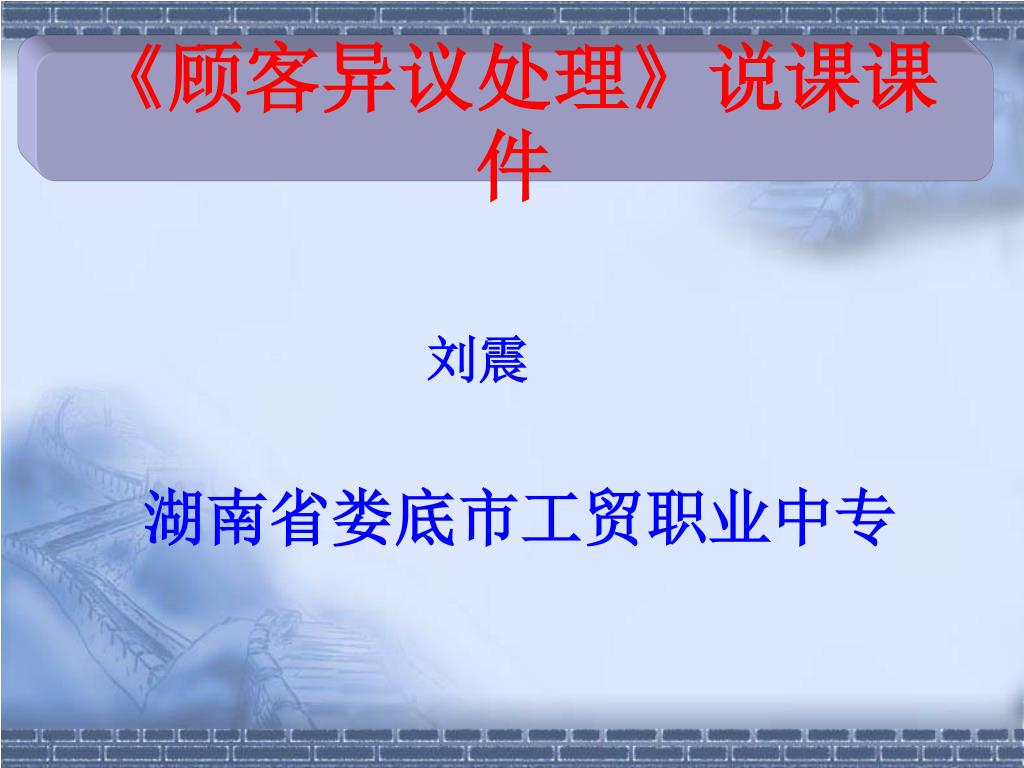 《顾客异议处理》说课课件

刘震

湖南省娄底市工贸职业中专